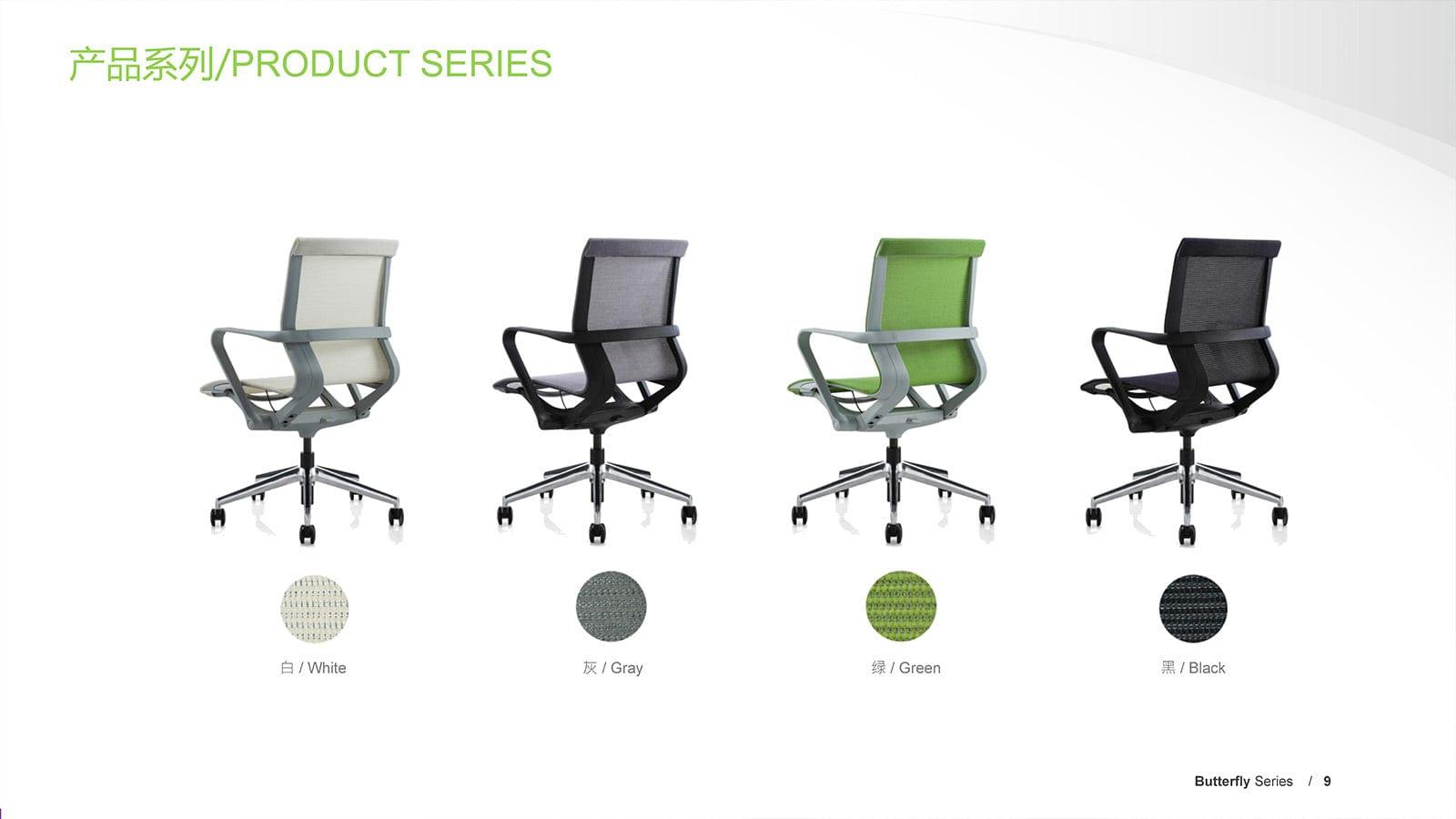 产品系列/PRODUCT SERIES

白 / White

灰 / Gray

绿 / Green

黑 / Black

Butterfly Series / 9